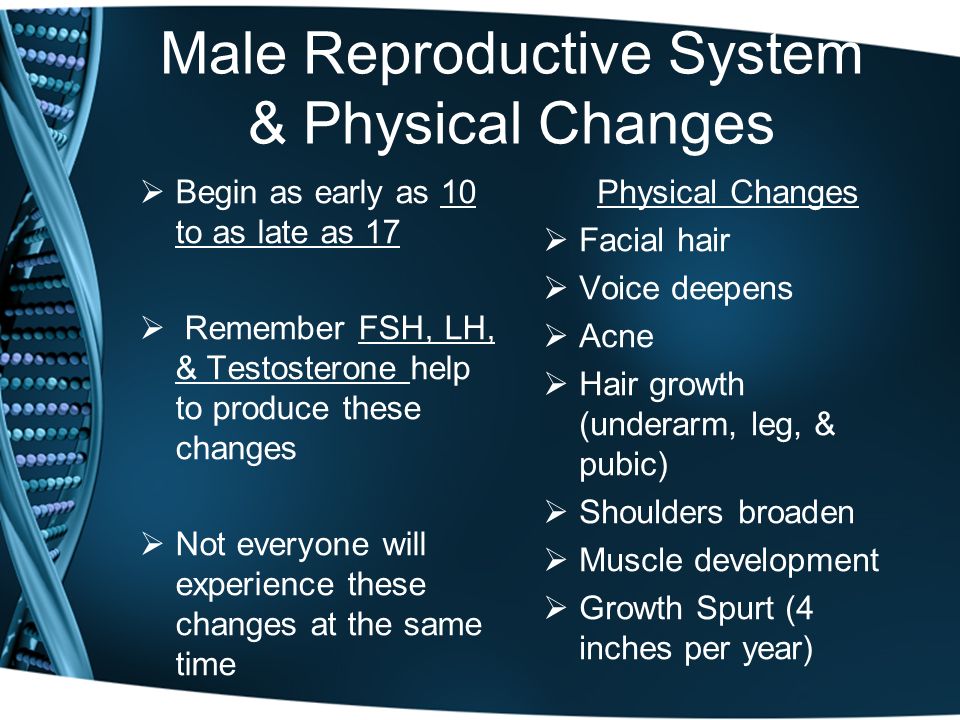 Male Reproductive System & Physical Changes

➢ Begin as early as 10 to as late as 17

➢ Remember FSH, LH, & Testosterone help to produce these changes

➢ Not everyone will experience these changes at the same time

Physical Changes

➢ Facial hair
➢ Voice deepens
➢ Acne
➢ Hair growth (underarm, leg, & pubic)
➢ Shoulders broaden
➢ Muscle development
➢ Growth Spurt (4 inches per year)